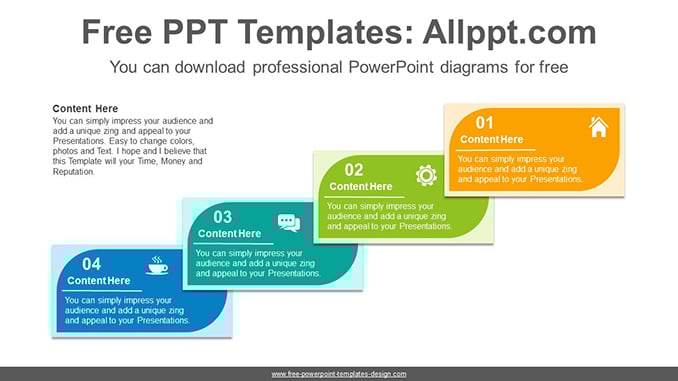 Free PPT Templates: Allppt.com

You can download professional PowerPoint diagrams for free

Content Here
You can simply impress your audience and add a unique zing and appeal to your Presentations. Easy to change colors, photos and Text. I hope and I believe that this Template will your Time, Money and Reputation.

01
Content Here
You can simply impress your audience and add a unique zing and appeal to your Presentations.

02
Content Here
You can simply impress your audience and add a unique zing and appeal to your Presentations.

03
Content Here
You can simply impress your audience and add a unique zing and appeal to your Presentations.

04
Content Here
You can simply impress your audience and add a unique zing and appeal to your Presentations.

www.free-powerpoint-templates-design.com